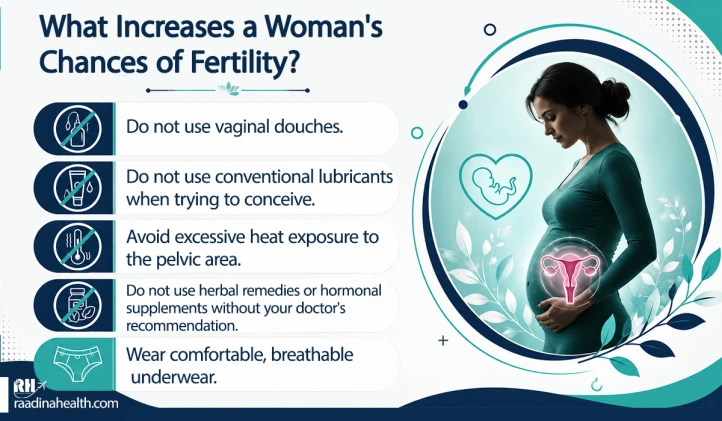 What Increases a Woman's Chances of Fertility?

Do not use vaginal douches.

Do not use conventional lubricants when trying to conceive.

Avoid excessive heat exposure to the pelvic area.

Do not use herbal remedies or hormonal supplements without your doctor's recommendation.

Wear comfortable, breathable underwear.

RH
raadinahealth.com